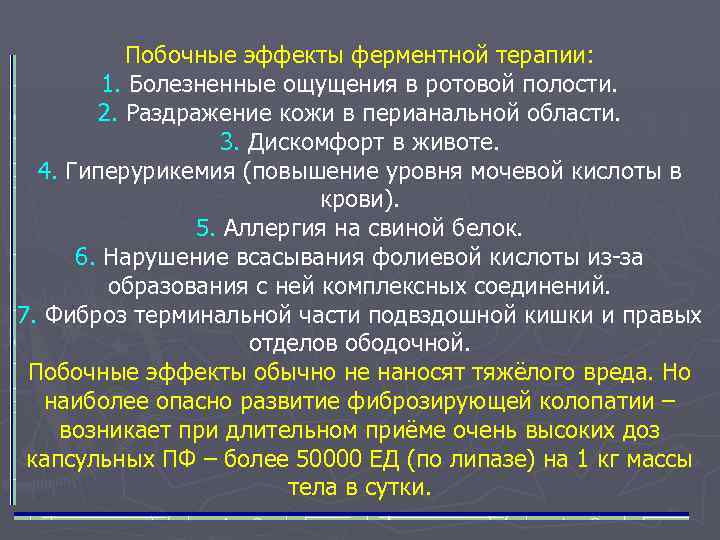 Побочные эффекты ферментной терапии:
1. Болезненные ощущения в ротовой полости.
2. Раздражение кожи в перианальной области.
3. Дискомфорт в животе.
4. Гиперурикемия (повышение уровня мочевой кислоты в крови).
5. Аллергия на свиной белок.
6. Нарушение всасывания фолиевой кислоты из-за образования с ней комплексных соединений.
7. Фиброз терминальной части подвздошной кишки и правых отделов ободочной.
Побочные эффекты обычно не наносят тяжёлого вреда. Но наиболее опасно развитие фиброзирующей колопатии – возникает при длительном приёме очень высоких доз капсульных ПФ – более 50000 ЕД (по липазе) на 1 кг массы тела в сутки.